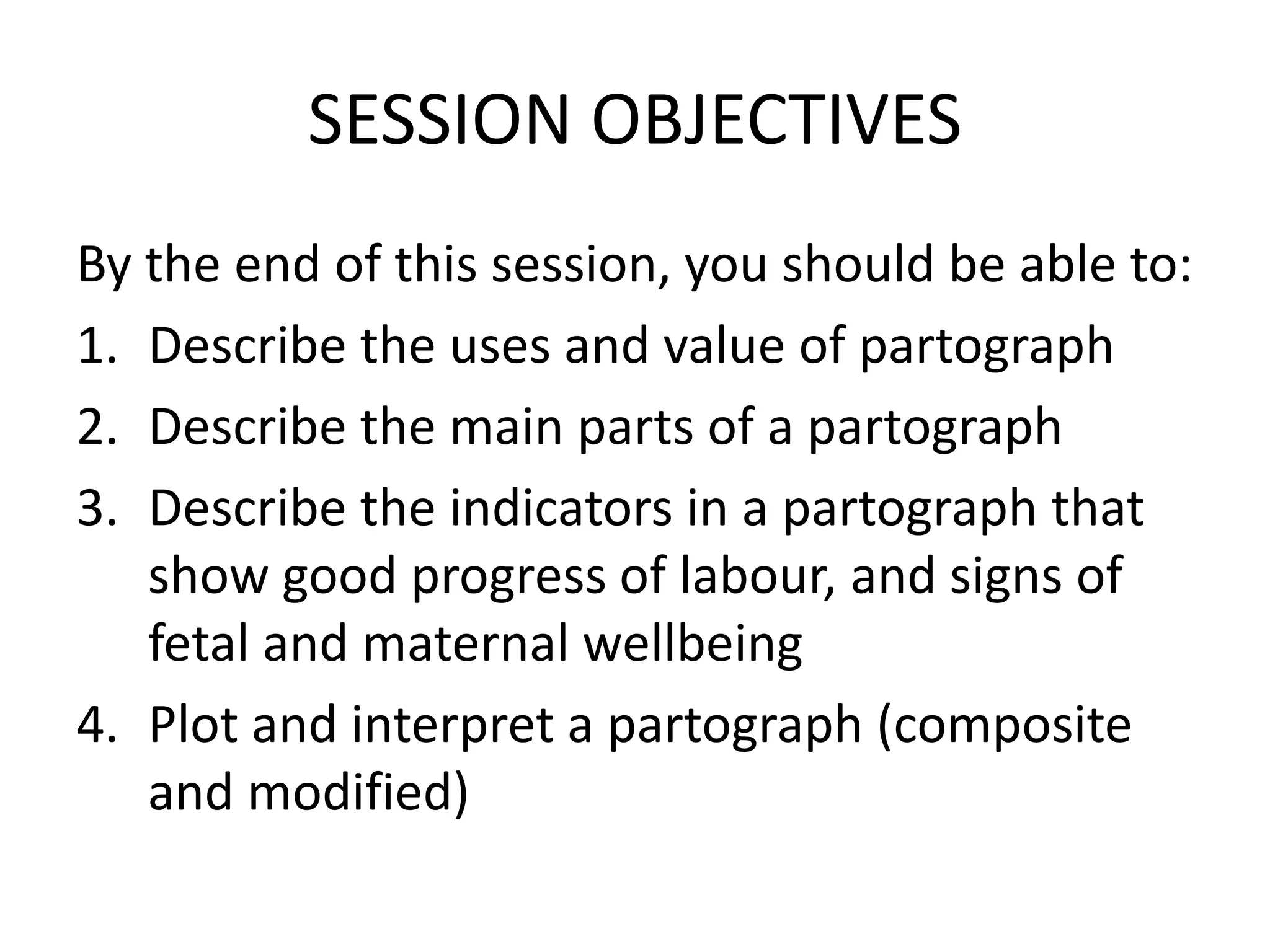 SESSION OBJECTIVES

By the end of this session, you should be able to:
1. Describe the uses and value of partograph
2. Describe the main parts of a partograph
3. Describe the indicators in a partograph that show good progress of labour, and signs of fetal and maternal wellbeing
4. Plot and interpret a partograph (composite and modified)